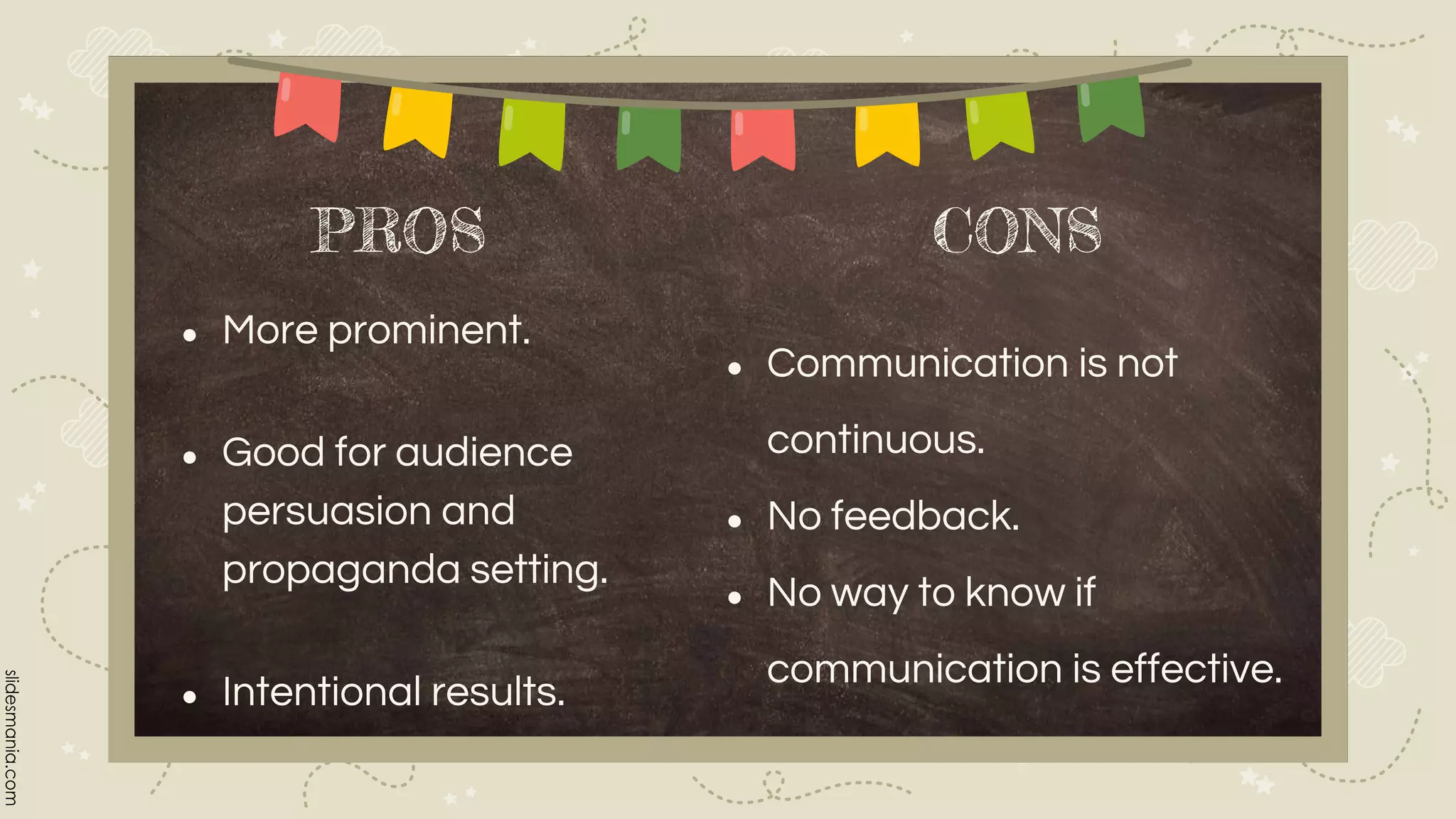 PROS

- More prominent.
- Good for audience persuasion and propaganda setting.
- Intentional results.

CONS

- Communication is not continuous.
- No feedback.
- No way to know if communication is effective.

slidesmania.com